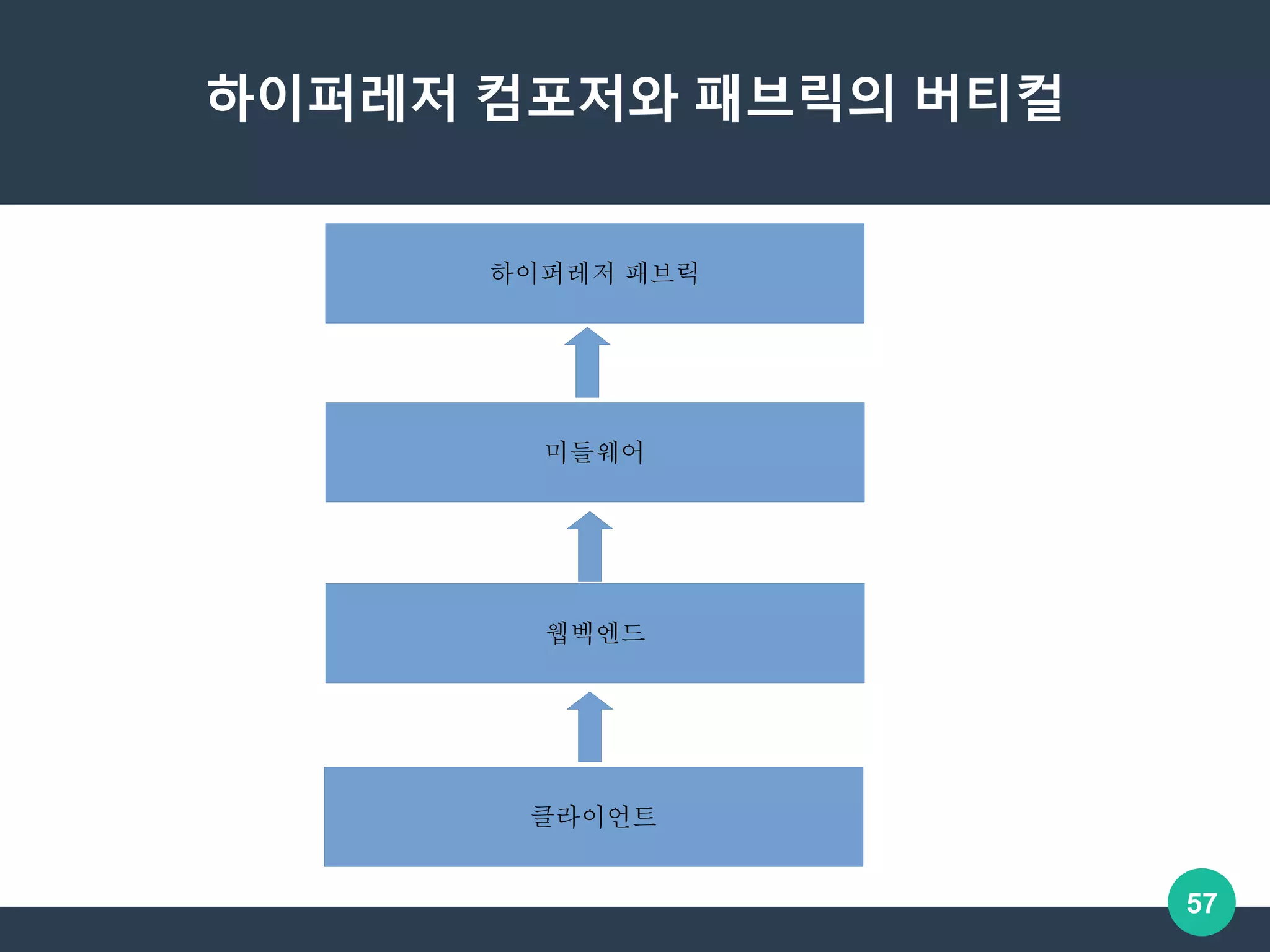 하이퍼레저 컴포저와 패브릭의 버티컬

하이퍼레저 패브릭

미들웨어

웹벡엔드

클라이언트

57